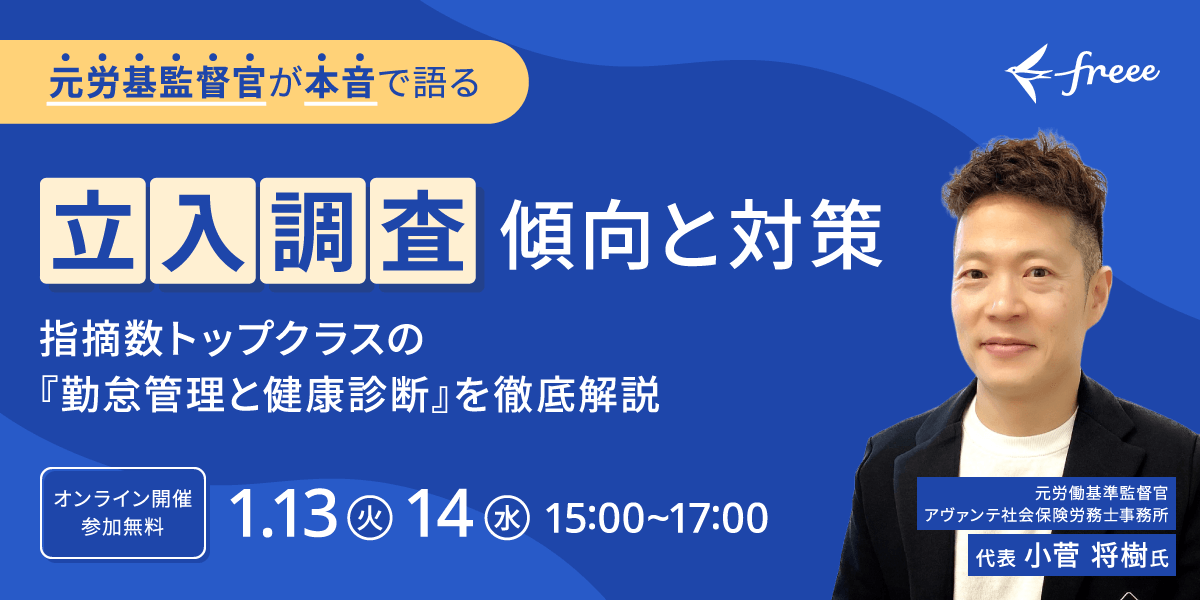 元労基監督官が本音で語る

freee

立入調査 傾向と対策

指摘数トップクラスの
『勤怠管理と健康診断』を徹底解説

オンライン開催
参加無料

1.13 火 14 水 15:00~17:00

元労働基準監督官
アヴァンテ社会保険労務士事務所
代表 小菅 将樹氏